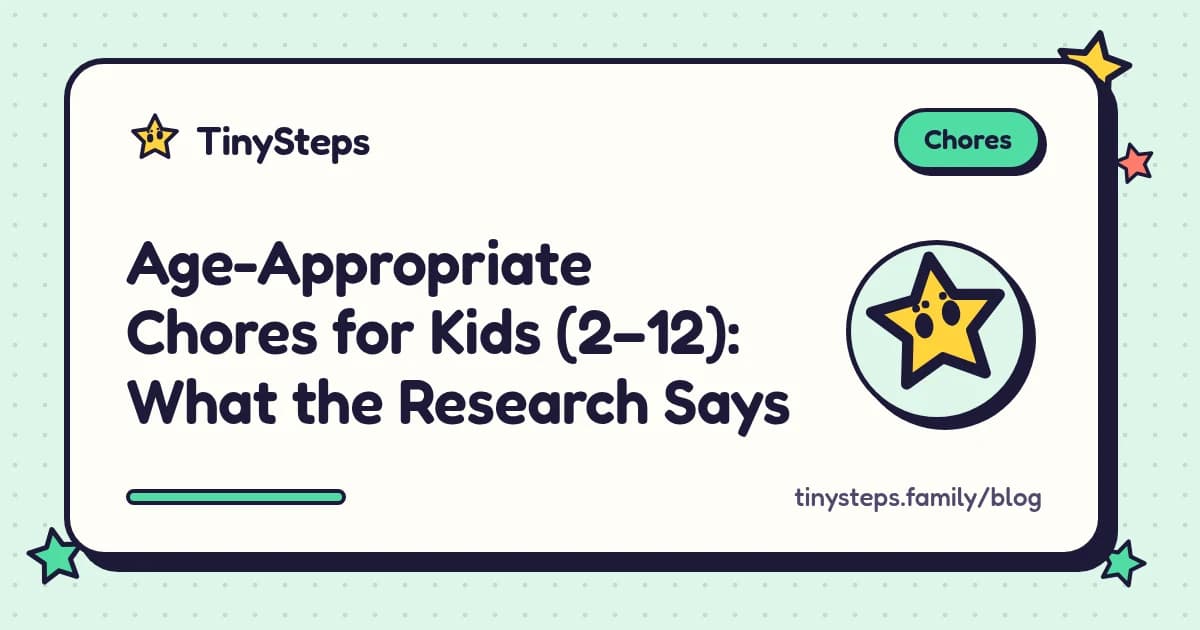 TinySteps

Chores

Age-Appropriate Chores for Kids (2–12): What the Research Says

tinysteps.family/blog